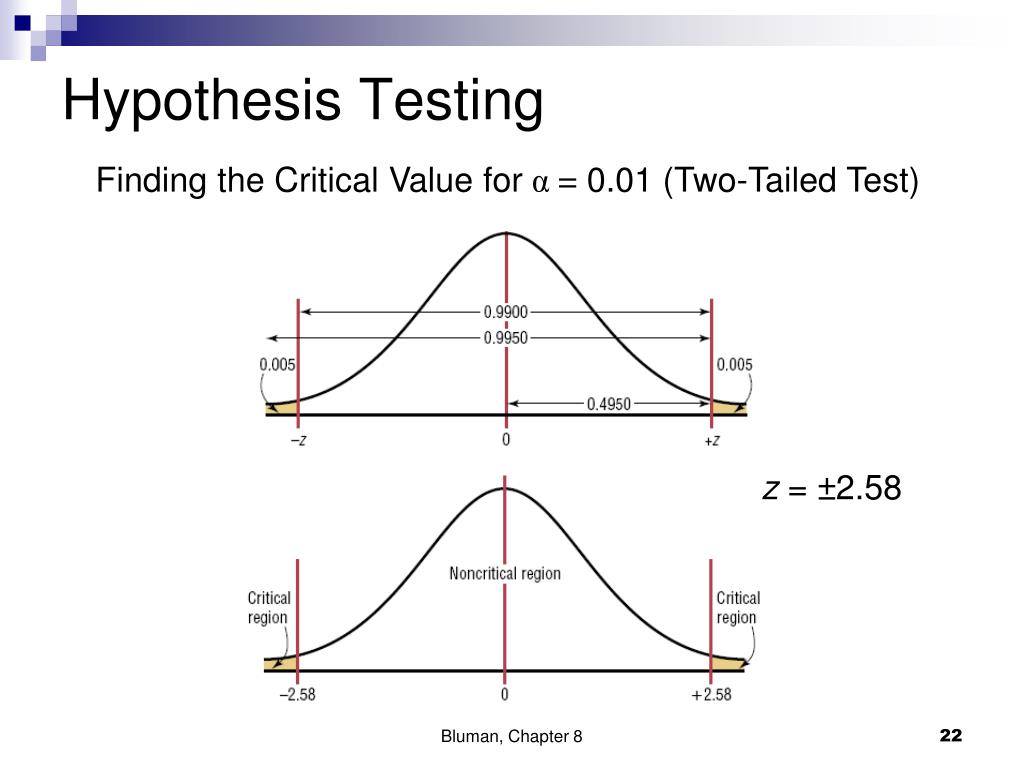 Hypothesis Testing

Finding the Critical Value for $\alpha = 0.01$ (Two-Tailed Test)

0.9900
0.9950
0.005
0.005
0.4950
$-z$
0
$+z$

$z = \pm 2.58$

Noncritical region
Critical region
Critical region
$-2.58$
0
$+2.58$

Bluman, Chapter 8

22